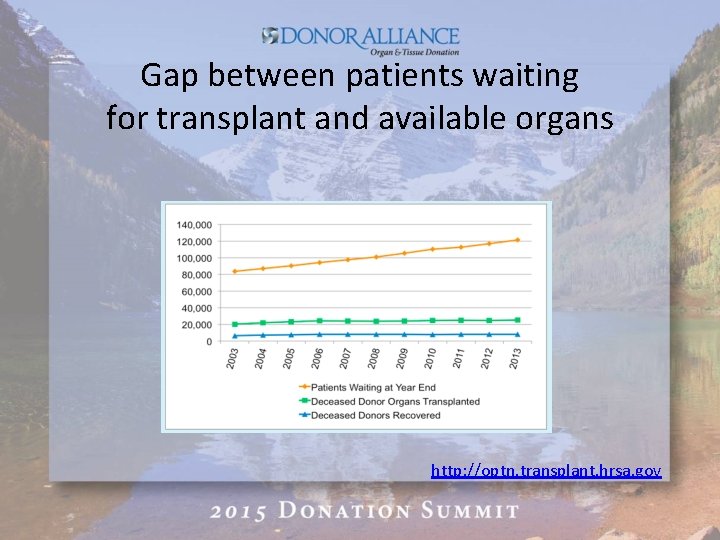 DONOR ALLIANCE
Organ & Tissue Donation

Gap between patients waiting for transplant and available organs

140,000
120,000
100,000
80,000
60,000
40,000
20,000
0

2003
2004
2005
2006
2007
2008
2009
2010
2011
2012
2013

Patients Waiting at Year End
Deceased Donor Organs Transplanted
Deceased Donors Recovered

http://optn.transplant.hrsa.gov

2015 DONATION SUMMIT